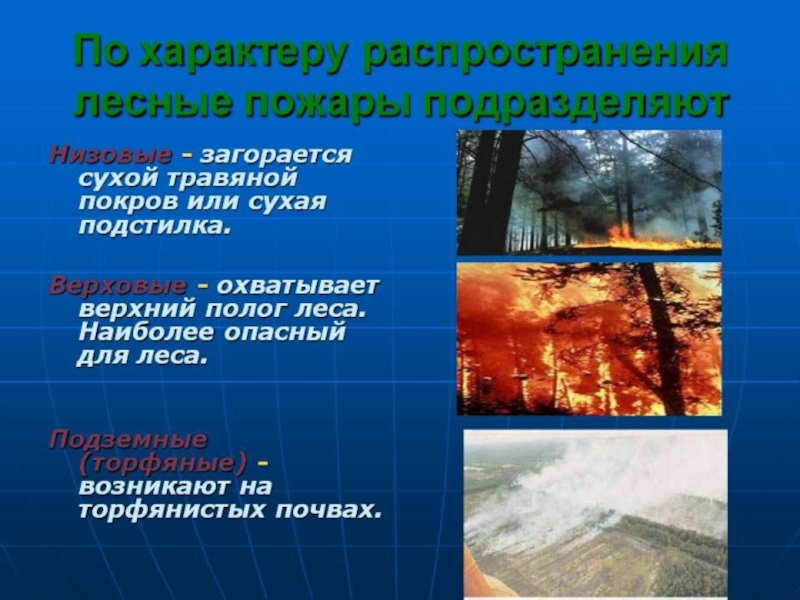 По характеру распространения лесные пожары подразделяют

Низовые - загорается сухой травяной покров или сухая подстилка.

Верховые - охватывает верхний полог леса. Наиболее опасный для леса.

Подземные (торфяные) - возникают на торфянистых почвах.